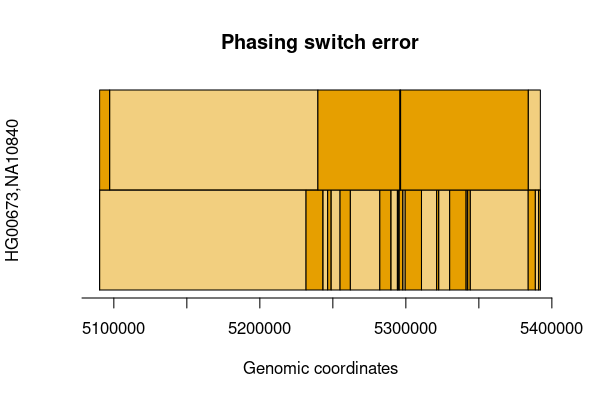 Phasing switch error

HG00673,NA10840

5100000 5200000 5300000 5400000

Genomic coordinates